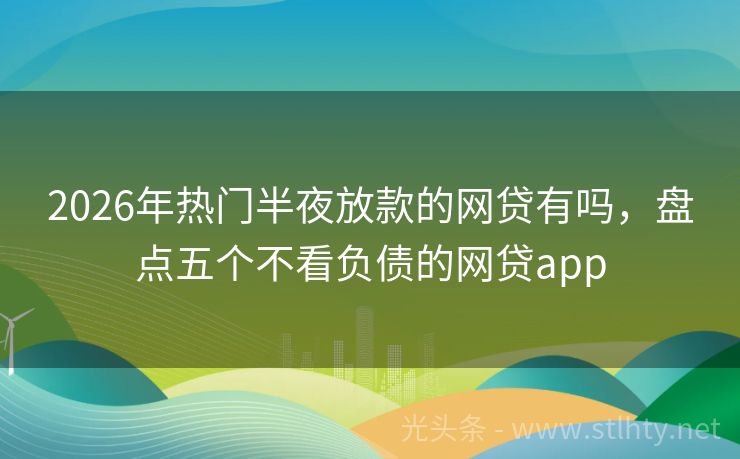 2026年热门半夜放款的网贷有吗，盘点五个不看负债的网贷app

光头条 - www.stlhty.net